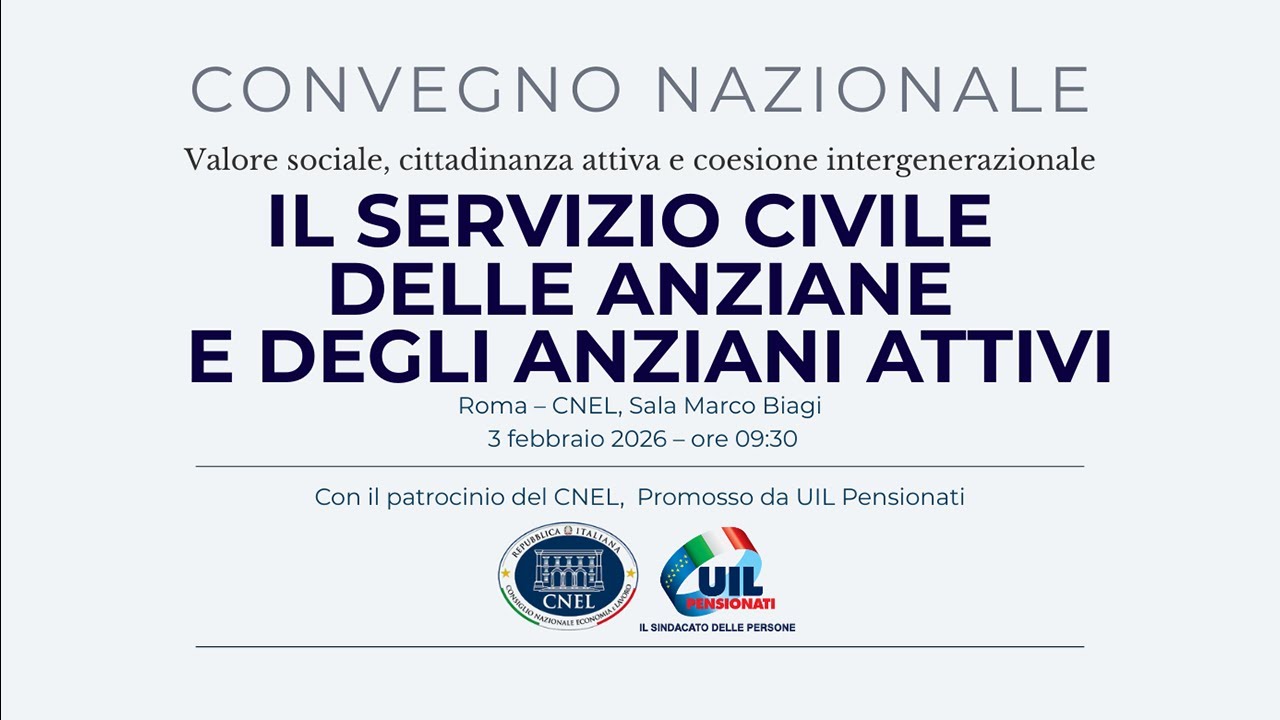 CONVEGNO NAZIONALE

Valore sociale, cittadinanza attiva e coesione intergenerazionale

IL SERVIZIO CIVILE DELLE ANZIANE E DEGLI ANZIANI ATTIVI

Roma – CNEL, Sala Marco Biagi
3 febbraio 2026 – ore 09:30

Con il patrocinio del CNEL, Promosso da UIL Pensionati

REPUBBLICA ITALIANA
CNEL
CONSIGLIO NAZIONALE ECONOMIA E LAVORO

UIL
PENSIONATI
IL SINDACATO DELLE PERSONE